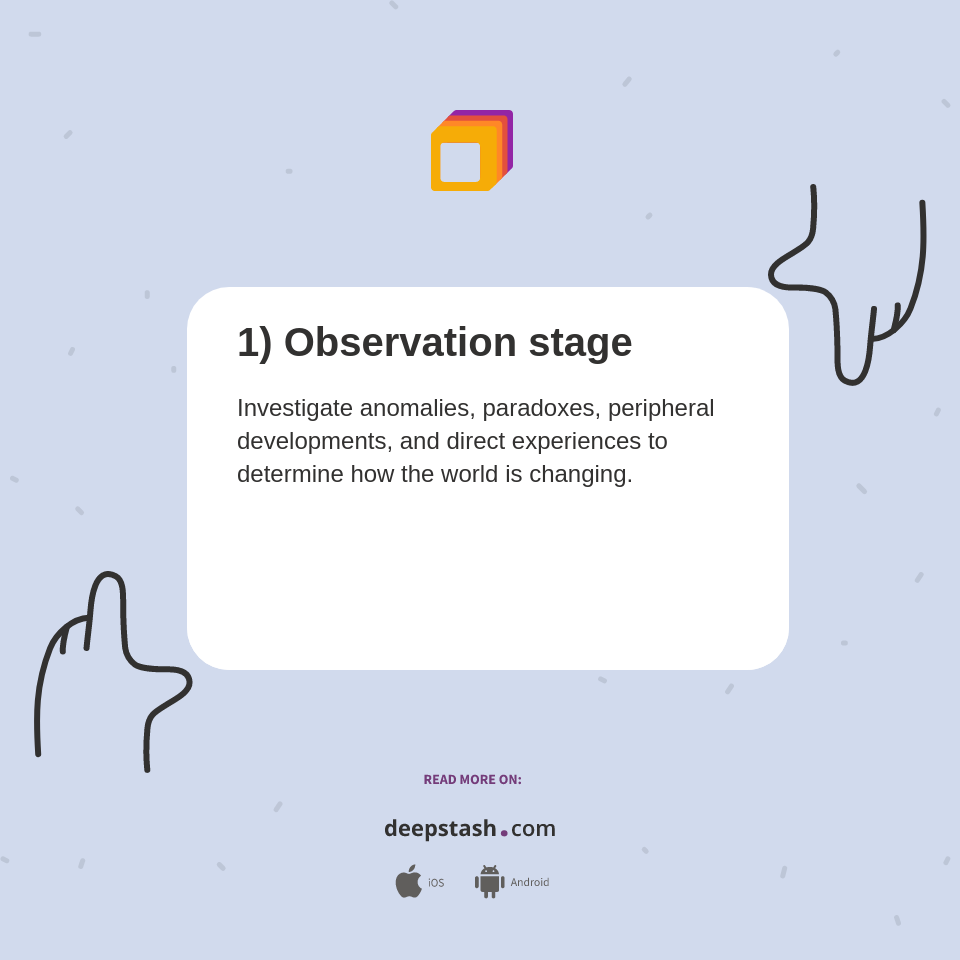 1) Observation stage

Investigate anomalies, paradoxes, peripheral developments, and direct experiences to determine how the world is changing.

READ MORE ON:

deepstash.com

iOS Android